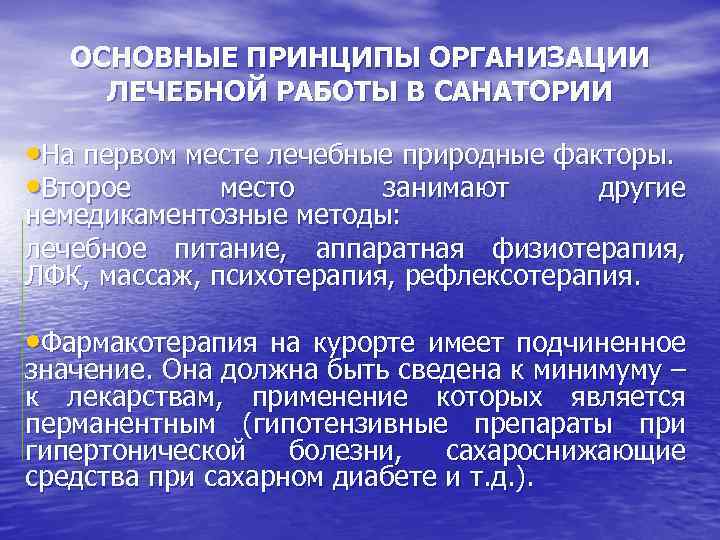 ОСНОВНЫЕ ПРИНЦИПЫ ОРГАНИЗАЦИИ ЛЕЧЕБНОЙ РАБОТЫ В САНАТОРИИ

•На первом месте лечебные природные факторы.

•Второе место занимают другие немедикаментозные методы:

лечебное питание, аппаратная физиотерапия, ЛФК, массаж, психотерапия, рефлексотерапия.

•Фармакотерапия на курорте имеет подчиненное значение. Она должна быть сведена к минимуму – к лекарствам, применение которых является перманентным (гипотензивные препараты при гипертонической болезни, сахароснижающие средства при сахарном диабете и т.д.).